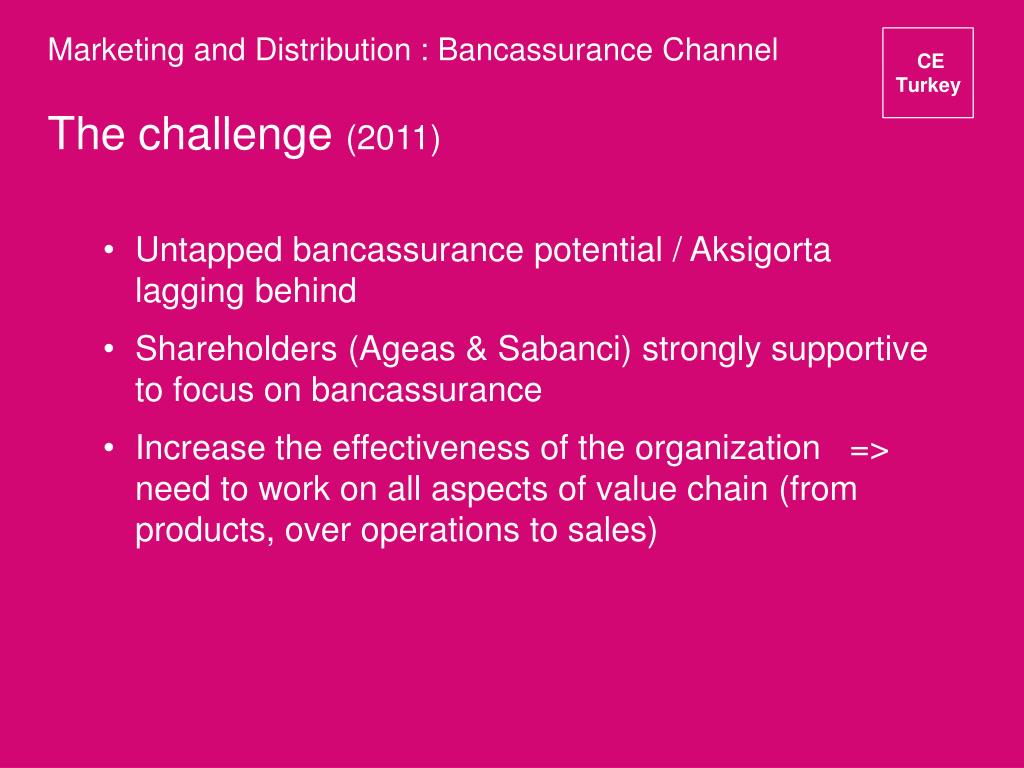 Marketing and Distribution : Bancassurance Channel

CE
Turkey

The challenge (2011)

• Untapped bancassurance potential / Aksigorta lagging behind
• Shareholders (Ageas & Sabanci) strongly supportive to focus on bancassurance
• Increase the effectiveness of the organization => need to work on all aspects of value chain (from products, over operations to sales)